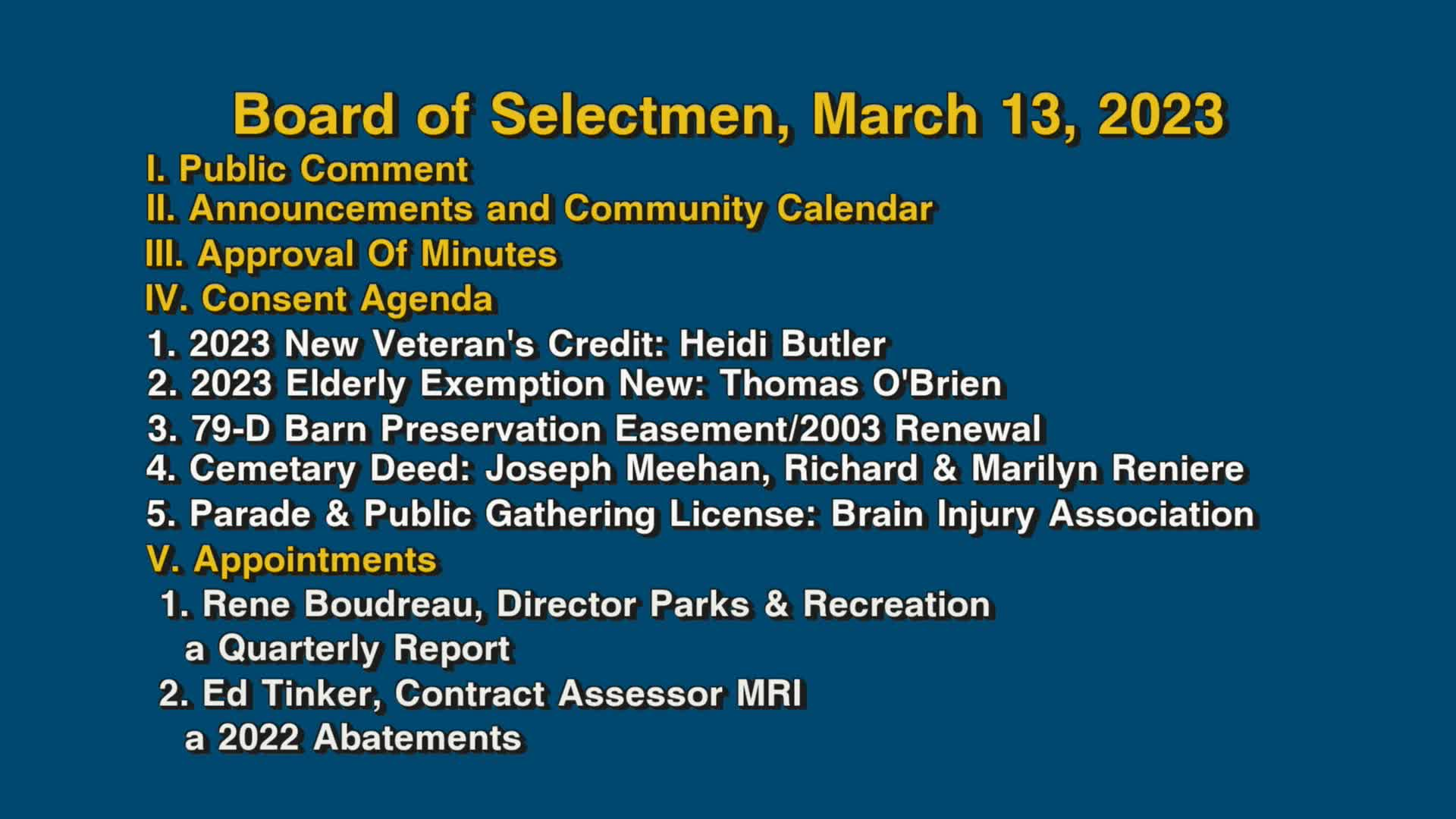 Board of Selectmen, March 13, 2023

I. Public Comment

II. Announcements and Community Calendar

III. Approval Of Minutes

IV. Consent Agenda

1. 2023 New Veteran's Credit: Heidi Butler

2. 2023 Elderly Exemption New: Thomas O'Brien

3. 79-D Barn Preservation Easement/2003 Renewal

4. Cemetary Deed: Joseph Meehan, Richard & Marilyn Reniere

5. Parade & Public Gathering License: Brain Injury Association

V. Appointments

1. Rene Boudreau, Director Parks & Recreation

a Quarterly Report

2. Ed Tinker, Contract Assessor MRI

a 2022 Abatements